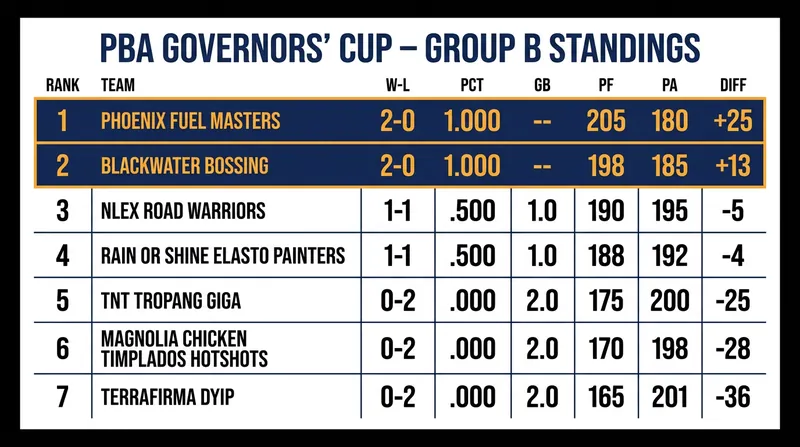 PBA GOVERNORS' CUP – GROUP B STANDINGS

| RANK | TEAM | W-L | PCT | GB | PF | PA | DIFF |
|---|---|---|---|---|---|---|---|
| 1 | PHOENIX FUEL MASTERS | 2-0 | 1.000 | -- | 205 | 180 | +25 |
| 2 | BLACKWATER BOSSING | 2-0 | 1.000 | -- | 198 | 185 | +13 |
| 3 | NLEX ROAD WARRIORS | 1-1 | .500 | 1.0 | 190 | 195 | -5 |
| 4 | RAIN OR SHINE ELASTO PAINTERS | 1-1 | .500 | 1.0 | 188 | 192 | -4 |
| 5 | TNT TROPANG GIGA | 0-2 | .000 | 2.0 | 175 | 200 | -25 |
| 6 | MAGNOLIA CHICKEN TIMPLADOS HOTSHOTS | 0-2 | .000 | 2.0 | 170 | 198 | -28 |
| 7 | TERRAFIRMA DYIP | 0-2 | .000 | 2.0 | 165 | 201 | -36 |